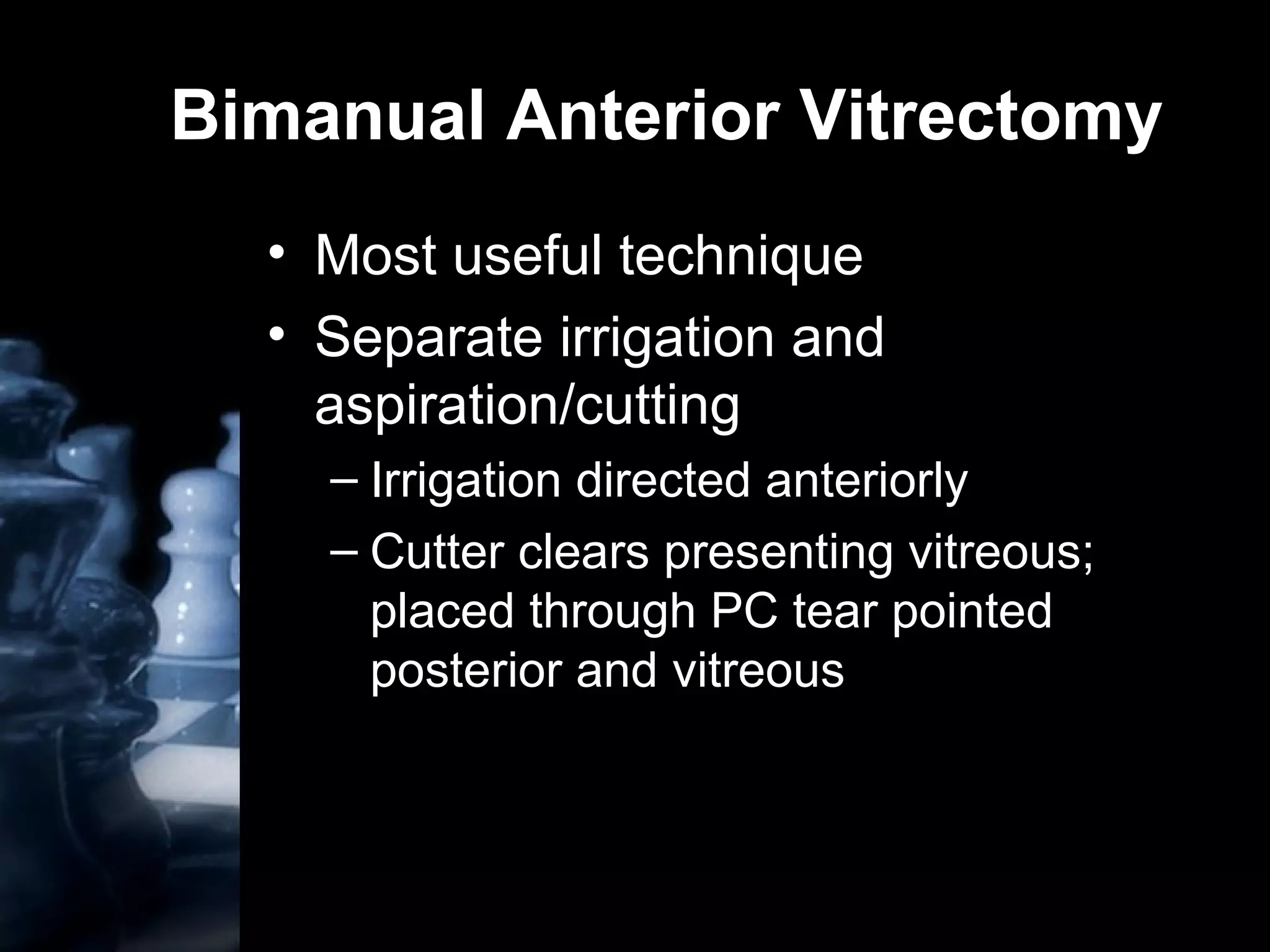 Bimanual Anterior Vitrectomy

• Most useful technique
• Separate irrigation and aspiration/cutting
– Irrigation directed anteriorly
– Cutter clears presenting vitreous; placed through PC tear pointed posterior and vitreous